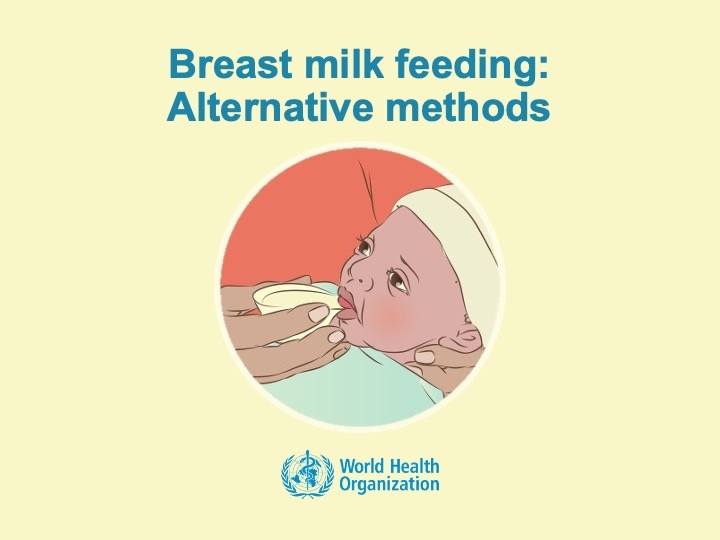 Breast milk feeding:
Alternative methods

World Health
Organization